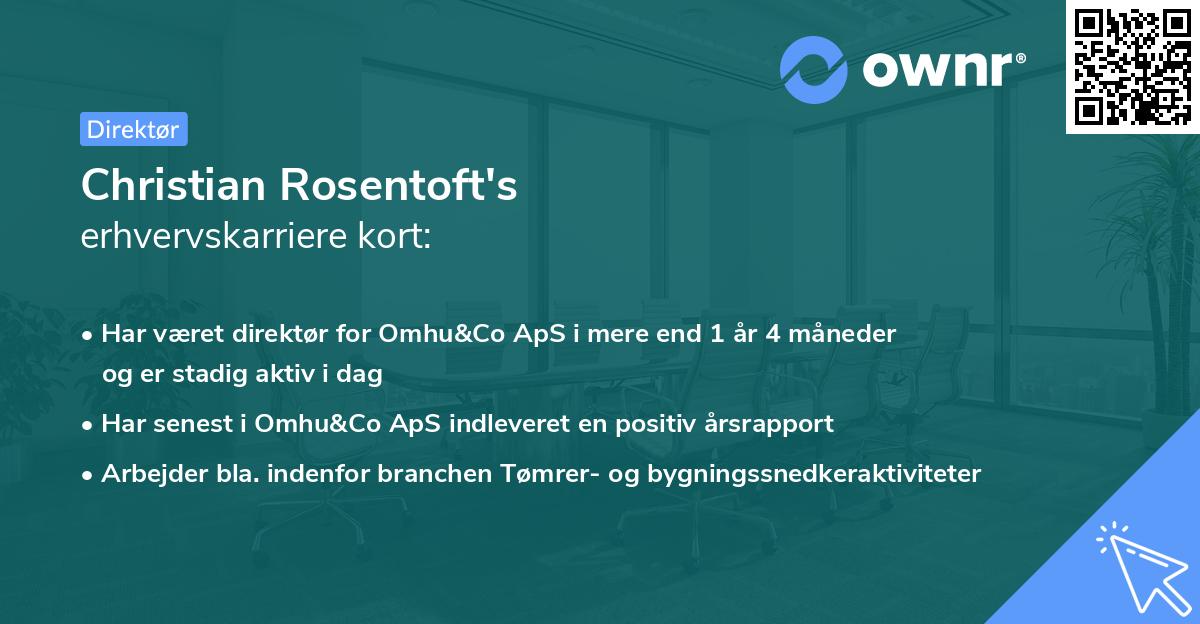 ownr®

Direktør

Christian Rosentoft's
erhvervskarriere kort:

• Har været direktør for Omhu&Co ApS i mere end 1 år 4 måneder og er stadig aktiv i dag
• Har senest i Omhu&Co ApS indleveret en positiv årsrapport
• Arbejder bla. indenfor branchen Tømrer- og bygningssnedkeraktiviteter